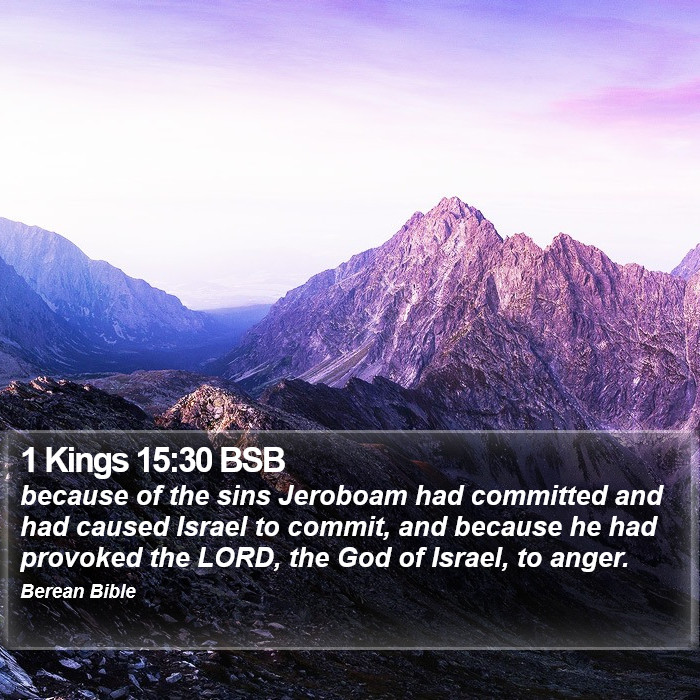 1 Kings 15:30 BSB
because of the sins Jeroboam had committed and had caused Israel to commit, and because he had provoked the LORD, the God of Israel, to anger.
Berean Bible